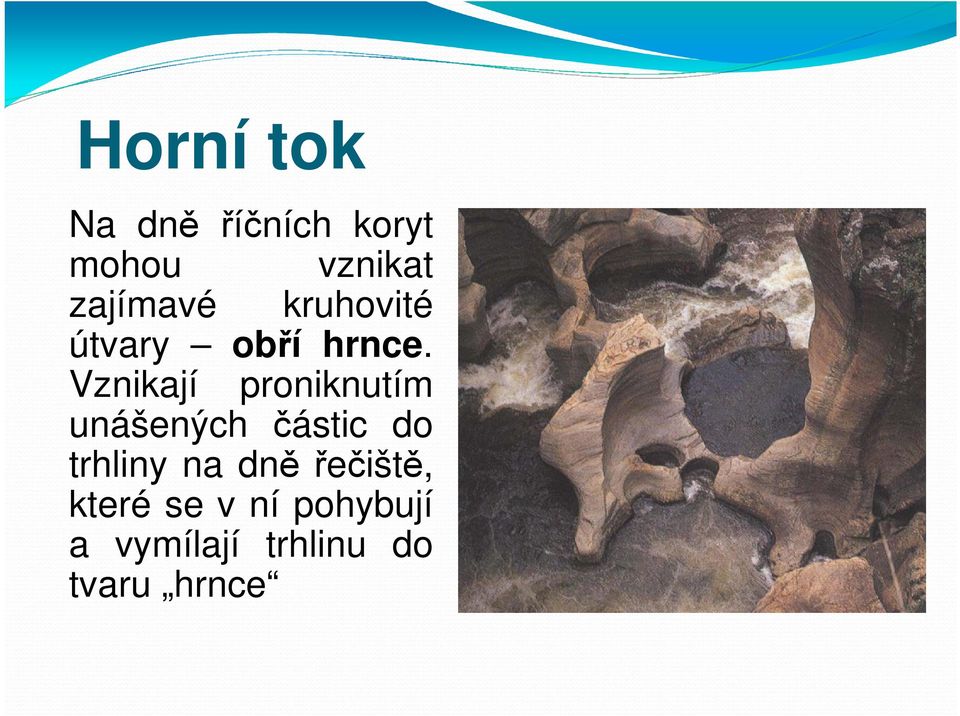 Horní tok

Na dně říčních koryt mohou vznikat zajímavé kruhovité útvary – obří hrnce. Vznikají proniknutím unášených částic do trhliny na dně řečiště, které se v ní pohybují a vymílají trhlinu do tvaru „hrnce“